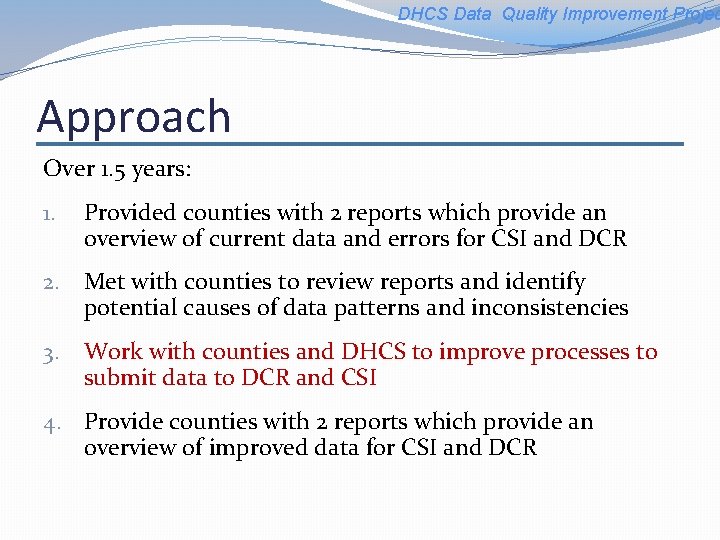 DHCS Data Quality Improvement Projec

Approach

Over 1.5 years:

1. Provided counties with 2 reports which provide an overview of current data and errors for CSI and DCR

2. Met with counties to review reports and identify potential causes of data patterns and inconsistencies

3. Work with counties and DHCS to improve processes to submit data to DCR and CSI

4. Provide counties with 2 reports which provide an overview of improved data for CSI and DCR